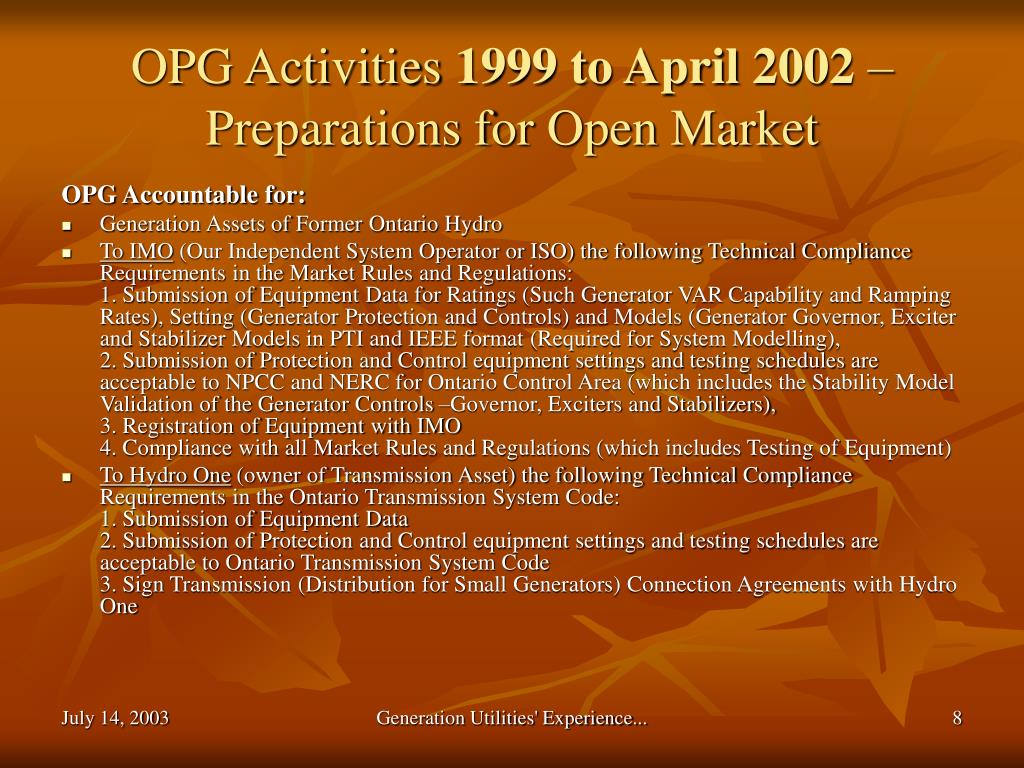 OPG Activities 1999 to April 2002 – Preparations for Open Market

OPG Accountable for:

- Generation Assets of Former Ontario Hydro
- To IMO (Our Independent System Operator or ISO) the following Technical Compliance Requirements in the Market Rules and Regulations:
1. Submission of Equipment Data for Ratings (Such Generator VAR Capability and Ramping Rates), Setting (Generator Protection and Controls) and Models (Generator Governor, Exciter and Stabilizer Models in PTI and IEEE format (Required for System Modelling),
2. Submission of Protection and Control equipment settings and testing schedules are acceptable to NPCC and NERC for Ontario Control Area (which includes the Stability Model Validation of the Generator Controls –Governor, Exciters and Stabilizers),
3. Registration of Equipment with IMO
4. Compliance with all Market Rules and Regulations (which includes Testing of Equipment)
- To Hydro One (owner of Transmission Asset) the following Technical Compliance Requirements in the Ontario Transmission System Code:
1. Submission of Equipment Data
2. Submission of Protection and Control equipment settings and testing schedules are acceptable to Ontario Transmission System Code
3. Sign Transmission (Distribution for Small Generators) Connection Agreements with Hydro One

July 14, 2003 Generation Utilities' Experience... 8